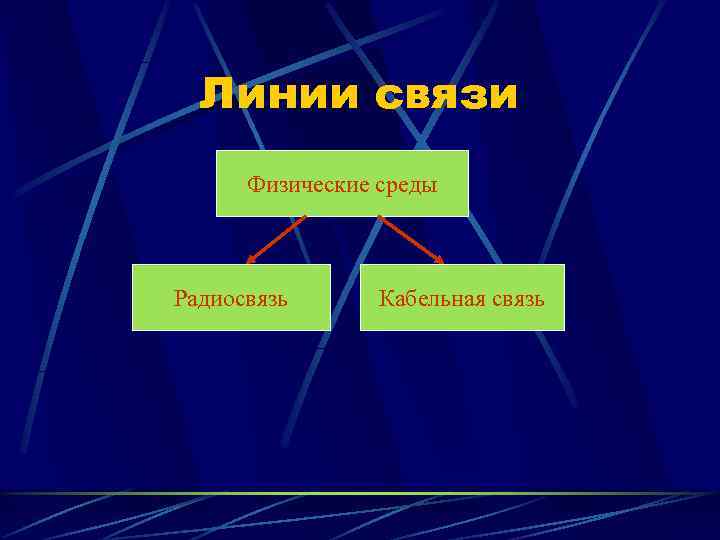 Линии связи

Физические среды

Радиосвязь

Кабельная связь